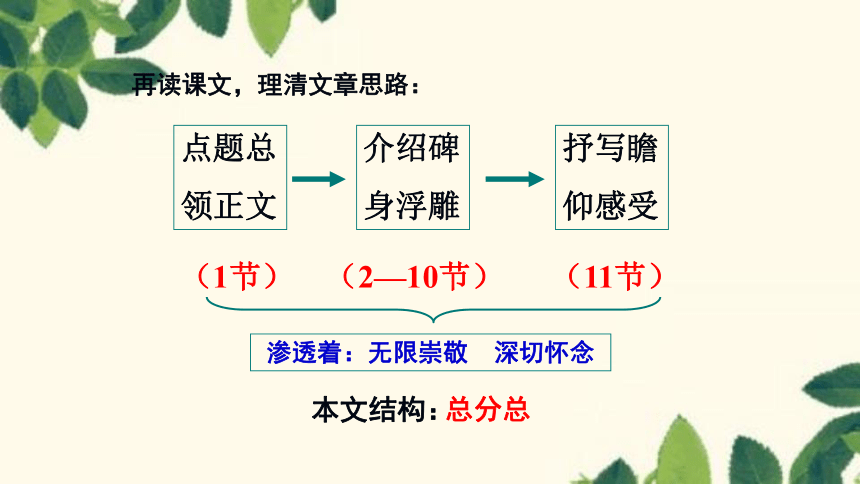 再读课文，理清文章思路：

点题总领正文

介绍碑身浮雕

抒写瞻仰感受

（1节）　（2—10节）　（11节）

渗透着：无限崇敬　深切怀念

本文结构：总分总